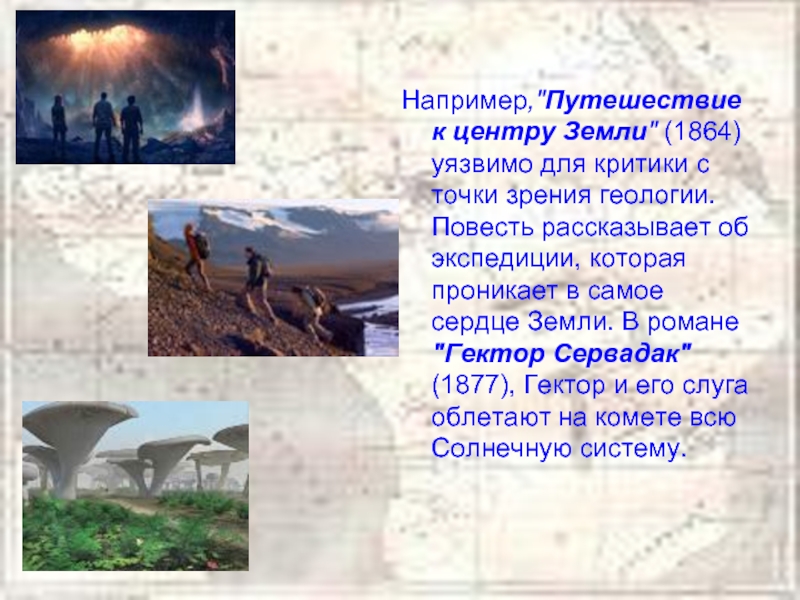 Например,"Путешествие к центру Земли" (1864) уязвимо для критики с точки зрения геологии. Повесть рассказывает об экспедиции, которая проникает в самое сердце Земли. В романе "Гектор Сервадак" (1877), Гектор и его слуга облетают на комете всю Солнечную систему.